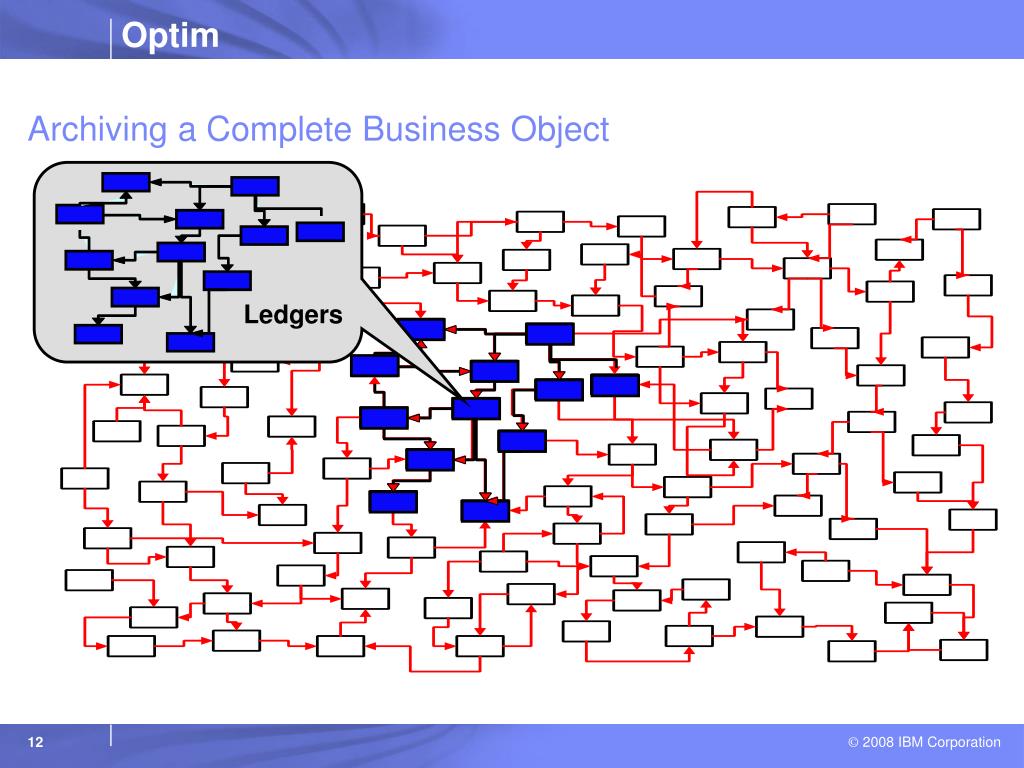 Optim

Archiving a Complete Business Object

Ledgers

12

© 2008 IBM Corporation